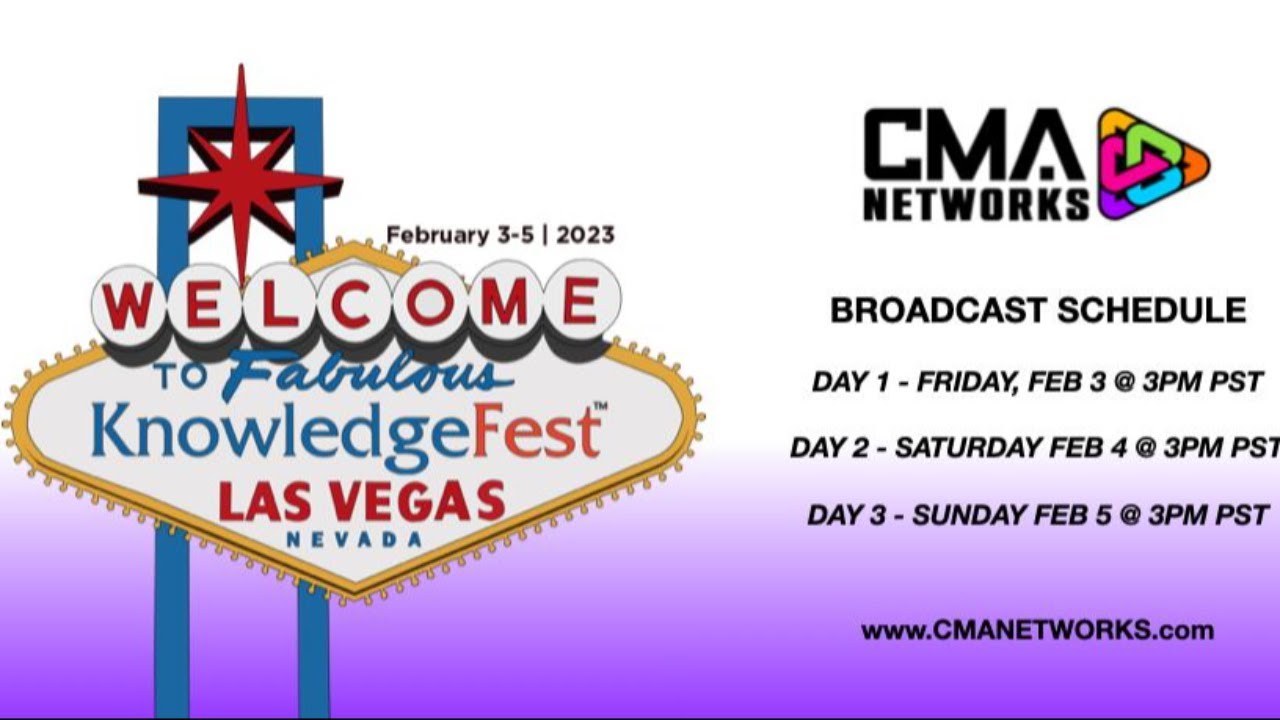 February 3-5 | 2023

WELCOME
TO Fabulous
KnowledgeFest™
LAS VEGAS
NEVADA

CMA
NETWORKS

BROADCAST SCHEDULE

DAY 1 - FRIDAY, FEB 3 @ 3PM PST

DAY 2 - SATURDAY FEB 4 @ 3PM PST

DAY 3 - SUNDAY FEB 5 @ 3PM PST

www.CMANETWORKS.com